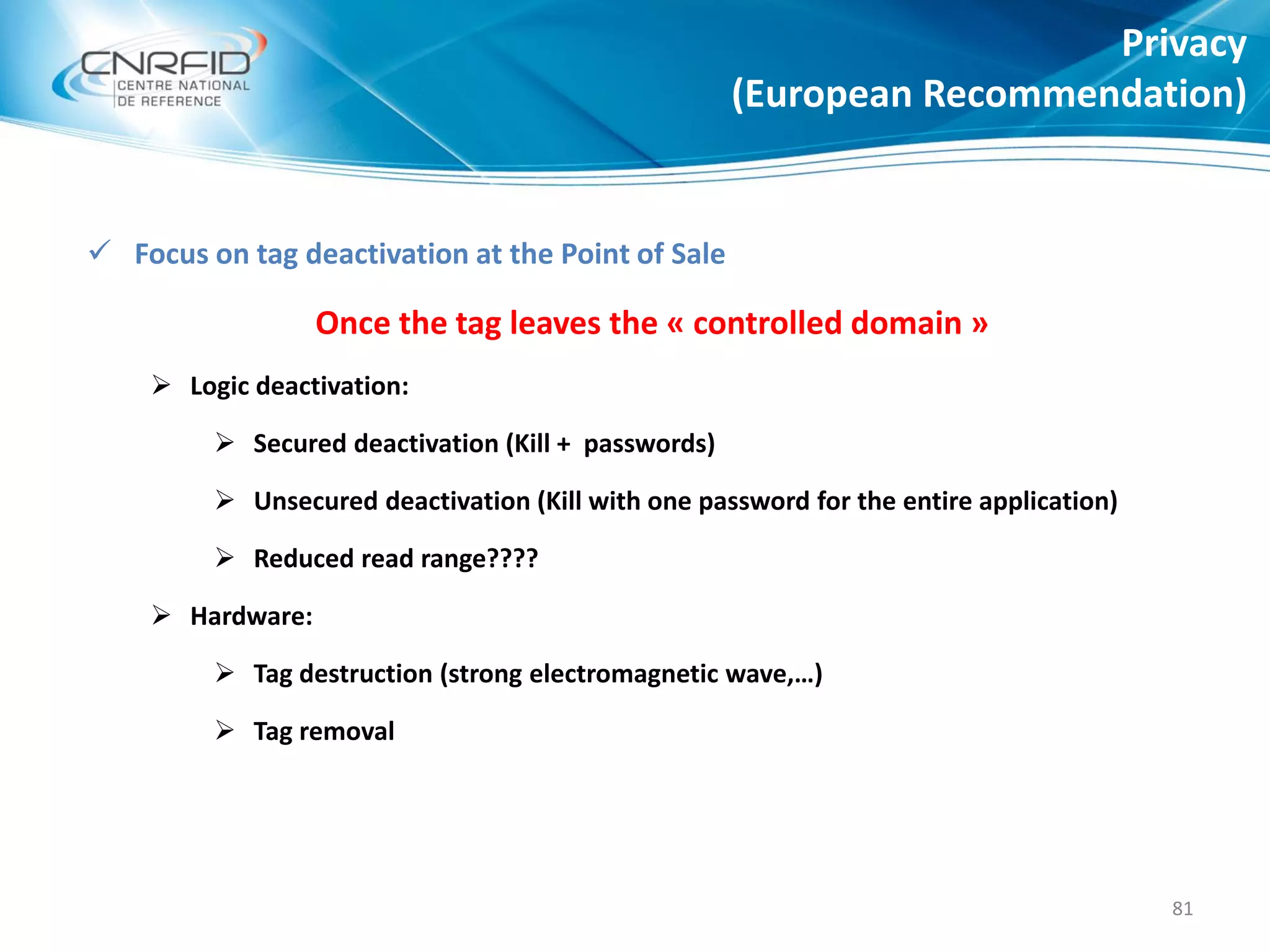 CNRFID
CENTRE NATIONAL
DE REFERENCE

Privacy
(European Recommendation)

✓ Focus on tag deactivation at the Point of Sale

Once the tag leaves the « controlled domain »

➢ Logic deactivation:

➢ Secured deactivation (Kill + passwords)

➢ Unsecured deactivation (Kill with one password for the entire application)

➢ Reduced read range????

➢ Hardware:

➢ Tag destruction (strong electromagnetic wave,…)

➢ Tag removal

81